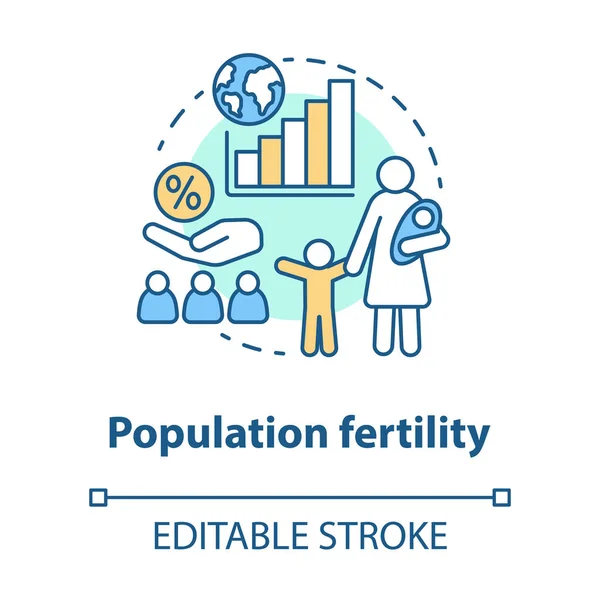 %

Population fertility

EDITABLE STROKE